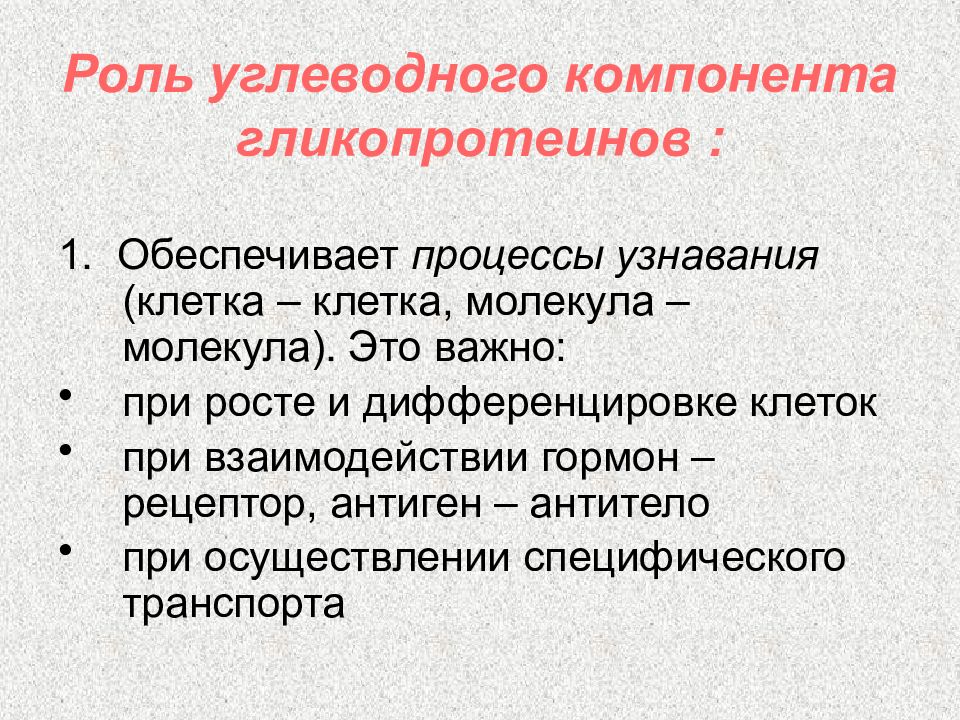 Роль углеводного компонента гликопротеинов :

1. Обеспечивает процессы узнавания (клетка – клетка, молекула – молекула). Это важно:

• при росте и дифференцировке клеток
• при взаимодействии гормон – рецептор, антиген – антитело
• при осуществлении специфического транспорта